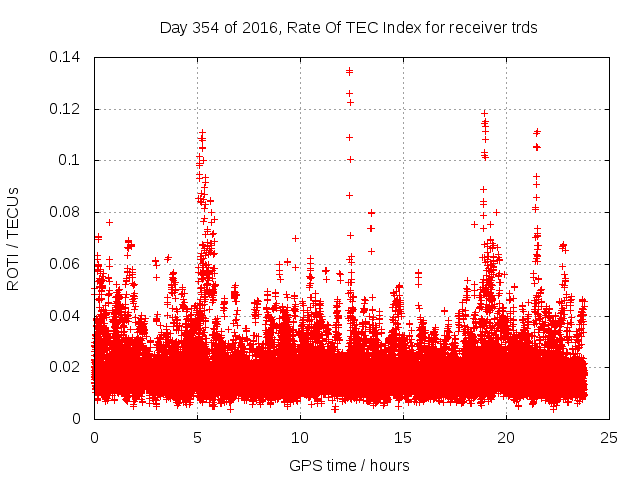 Day 354 of 2016, Rate Of TEC Index for receiver trds

ROTI / TECUs

0.14
0.12
0.1
0.08
0.06
0.04
0.02
0

0
5
10
15
20
25

GPS time / hours